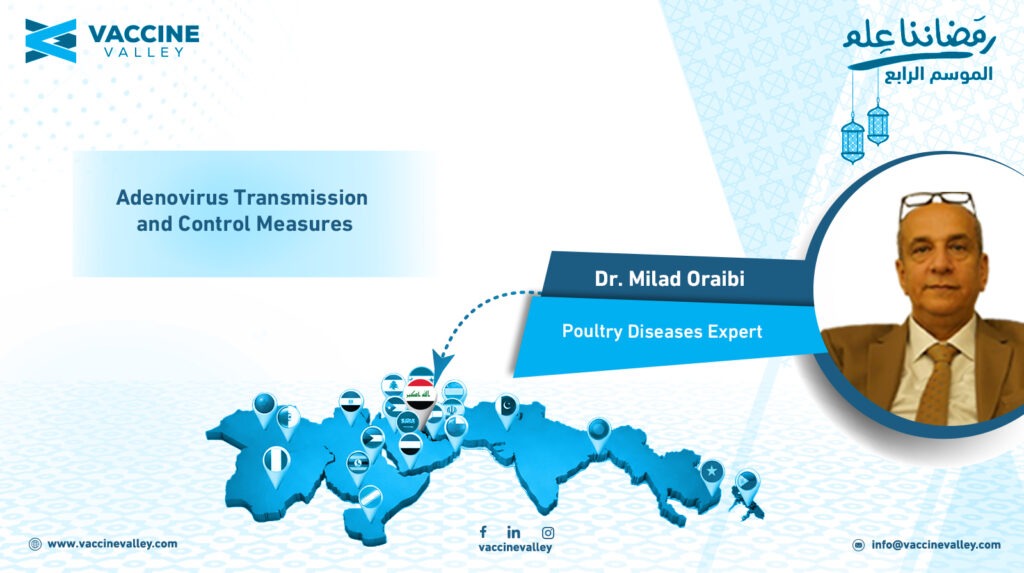 VACCINE VALLEY

رمضاننا علم
الموسم الرابع

Adenovirus Transmission and Control Measures

Dr. Milad Oraibi

Poultry Diseases Expert

www.vaccinevalley.com

vaccinevalley

info@vaccinevalley.com